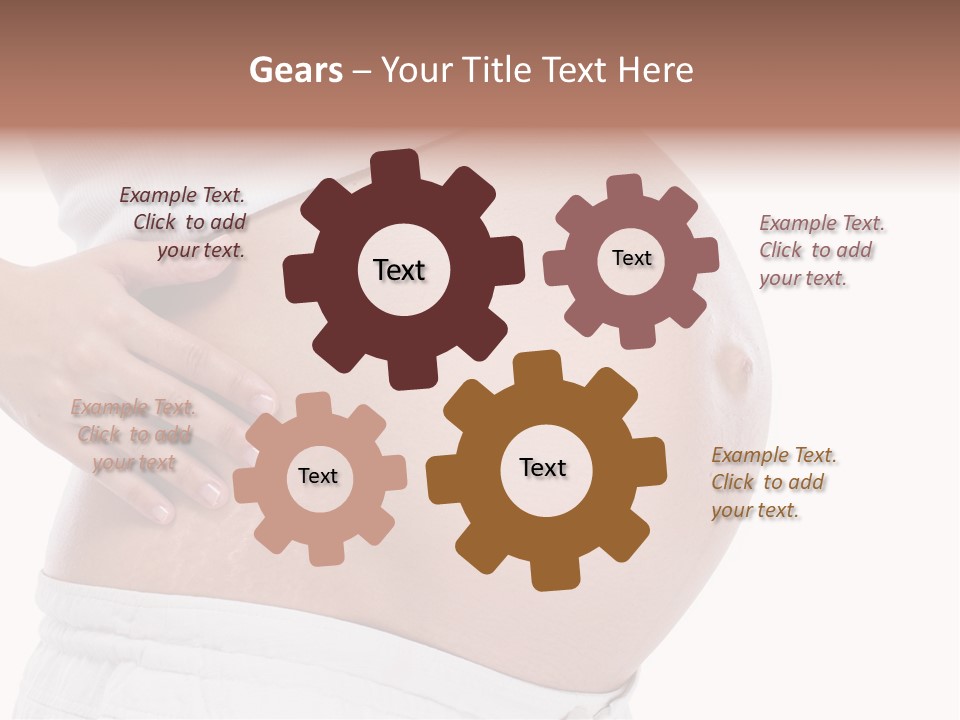 Gears – Your Title Text Here

Example Text. Click to add your text.

Text

Text

Example Text. Click to add your text.

Example Text. Click to add your text

Text

Text

Example Text. Click to add your text.